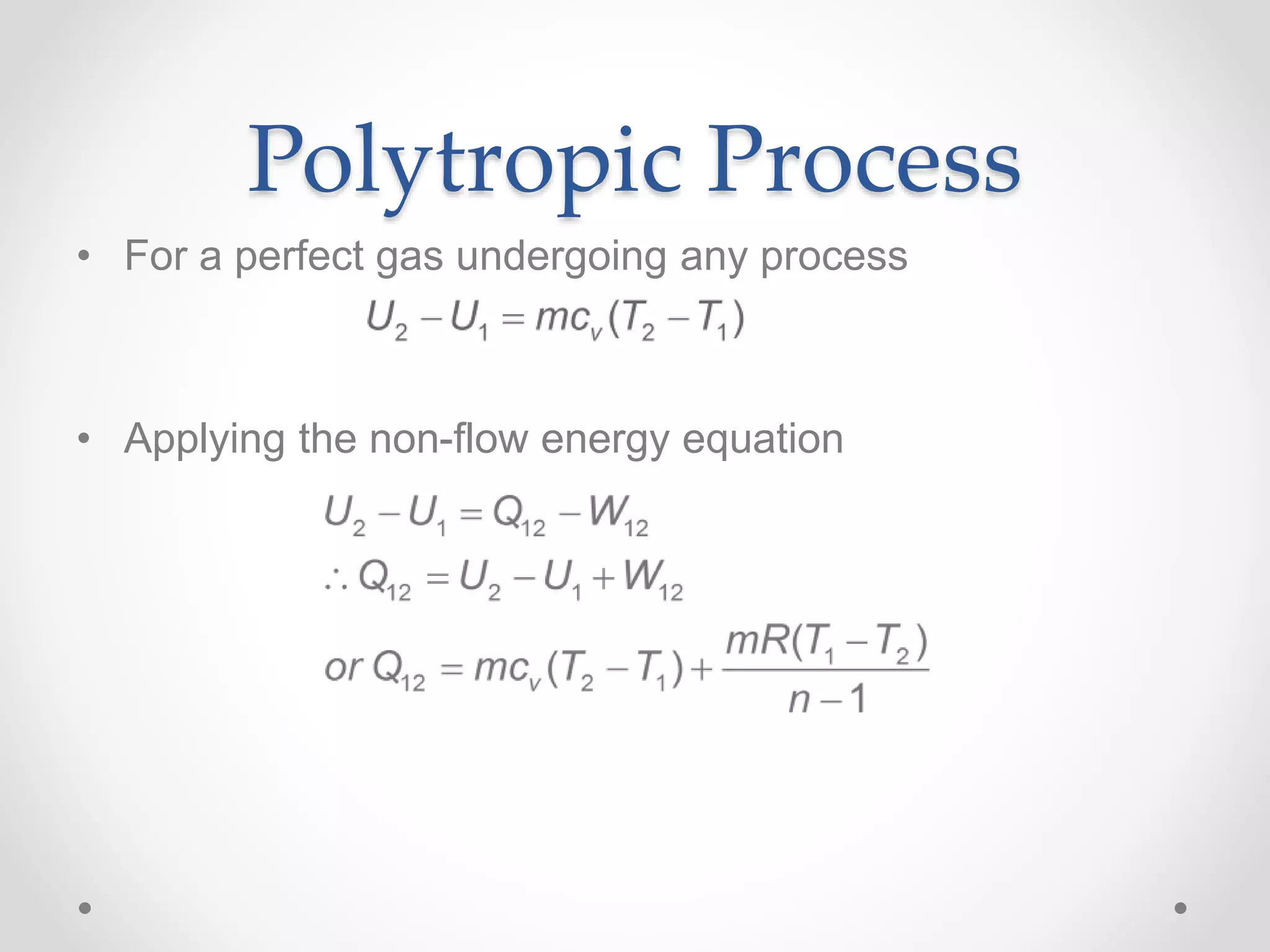 Polytropic Process

• For a perfect gas undergoing any process

$U_2 - U_1 = mc_v(T_2 - T_1)$

• Applying the non-flow energy equation

$U_2 - U_1 = Q_{12} - W_{12}$

$\therefore Q_{12} = U_2 - U_1 + W_{12}$

$or\ Q_{12} = mc_v(T_2 - T_1) + \frac{mR(T_1 - T_2)}{n-1}$